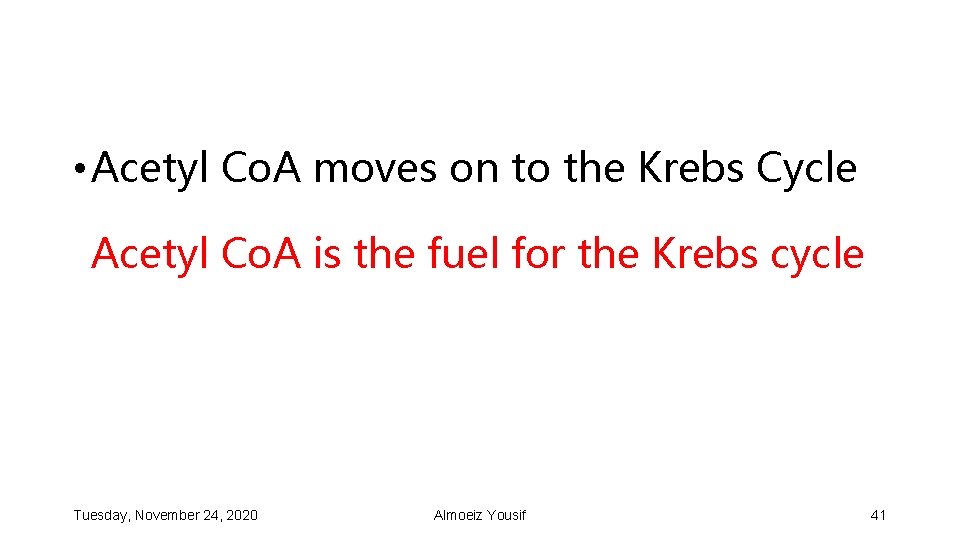 • Acetyl Co.A moves on to the Krebs Cycle

Acetyl Co.A is the fuel for the Krebs cycle

Tuesday, November 24, 2020

Almoeiz Yousif

41